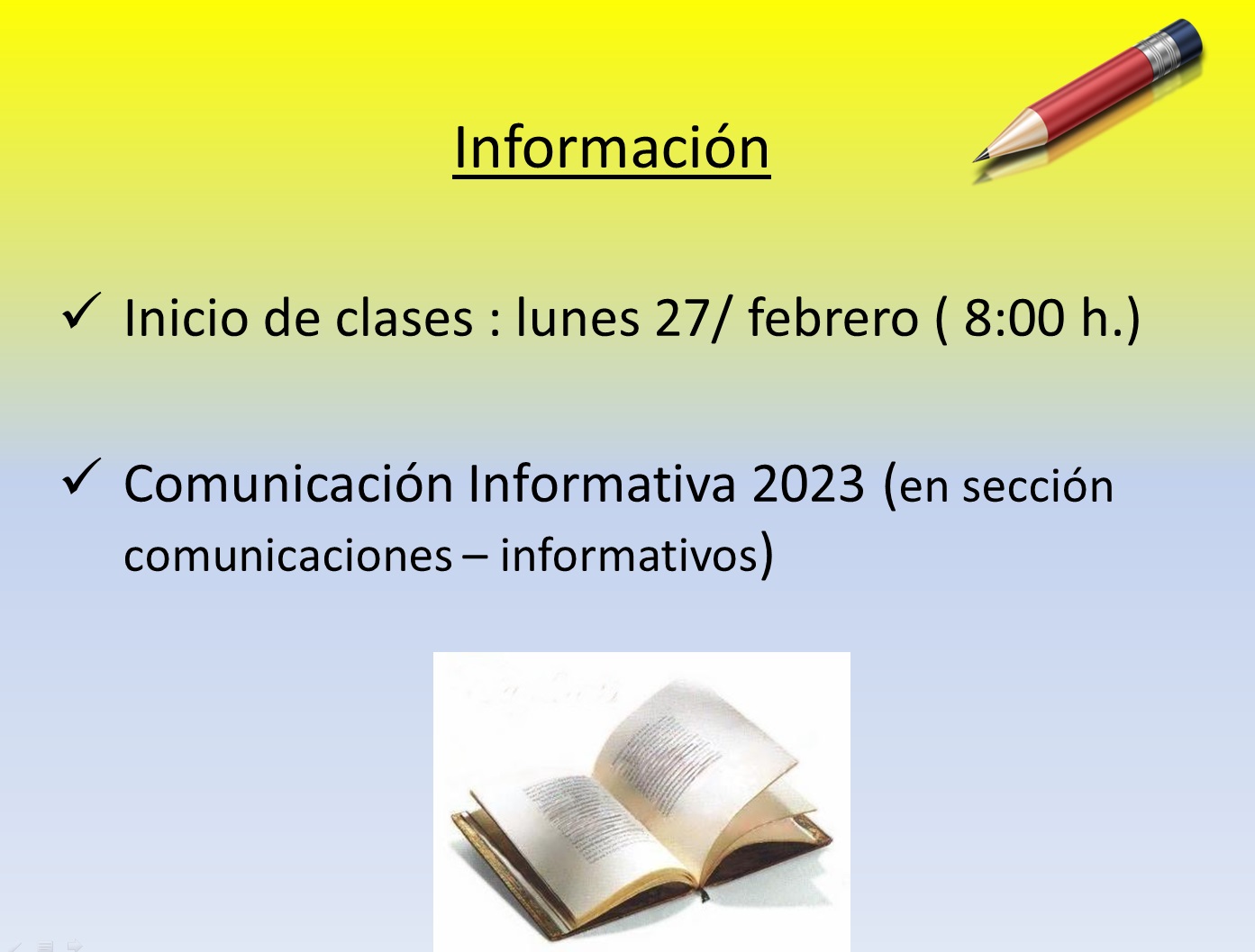 Información

✓ Inicio de clases : lunes 27/ febrero ( 8:00 h.)

✓ Comunicación Informativa 2023 (en sección comunicaciones – informativos)